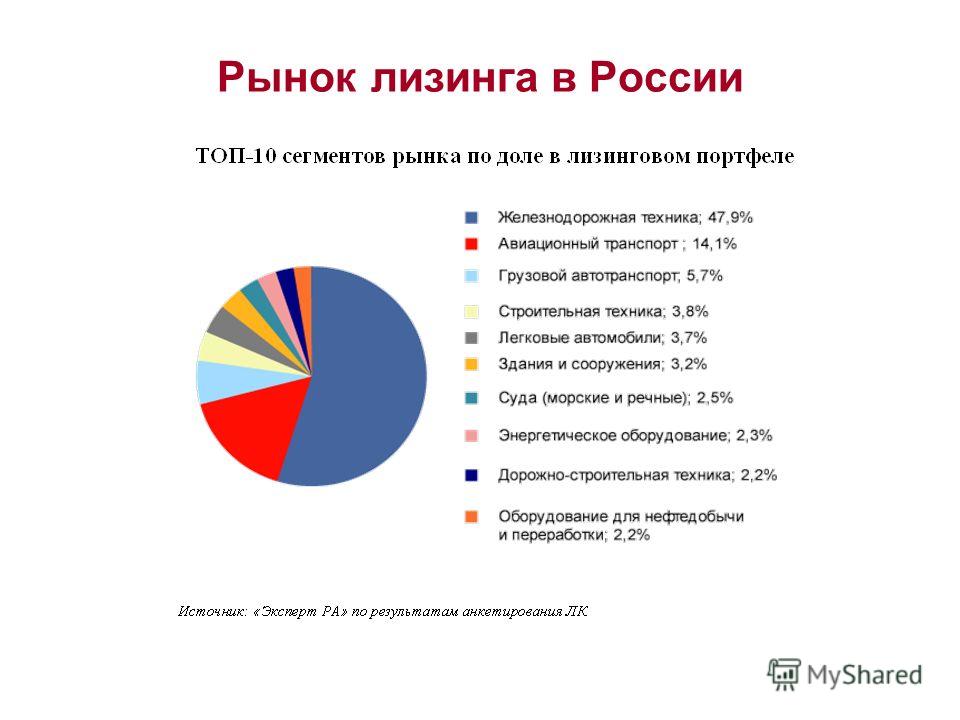 Рынок лизинга в России

ТОП-10 сегментов рынка по доле в лизинговом портфеле

Железнодорожная техника; 47,9%
Авиационный транспорт ; 14,1%
Грузовой автотранспорт; 5,7%
Строительная техника; 3,8%
Легковые автомобили; 3,7%
Здания и сооружения; 3,2%
Суда (морские и речные); 2,5%
Энергетическое оборудование; 2,3%
Дорожно-строительная техника; 2,2%
Оборудование для нефтедобычи и переработки; 2,2%

Источник: «Эксперт РА» по результатам анкетирования ЛК

MyShared